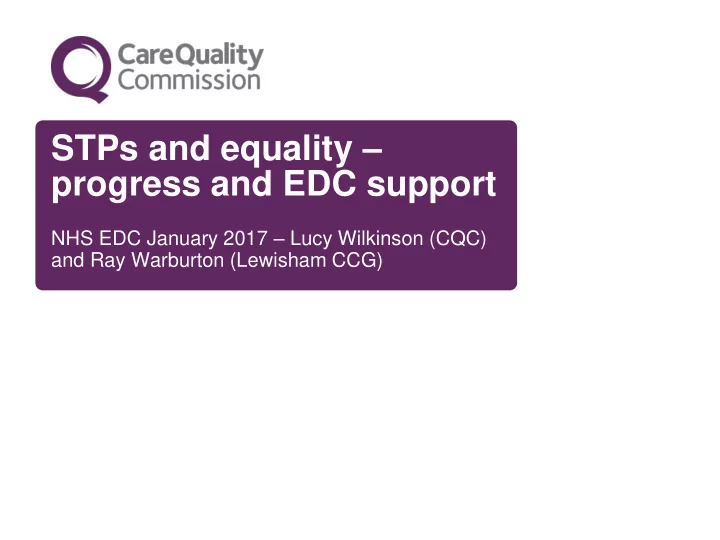 CareQuality Commission

STPs and equality – progress and EDC support

NHS EDC January 2017 – Lucy Wilkinson (CQC) and Ray Warburton (Lewisham CCG)